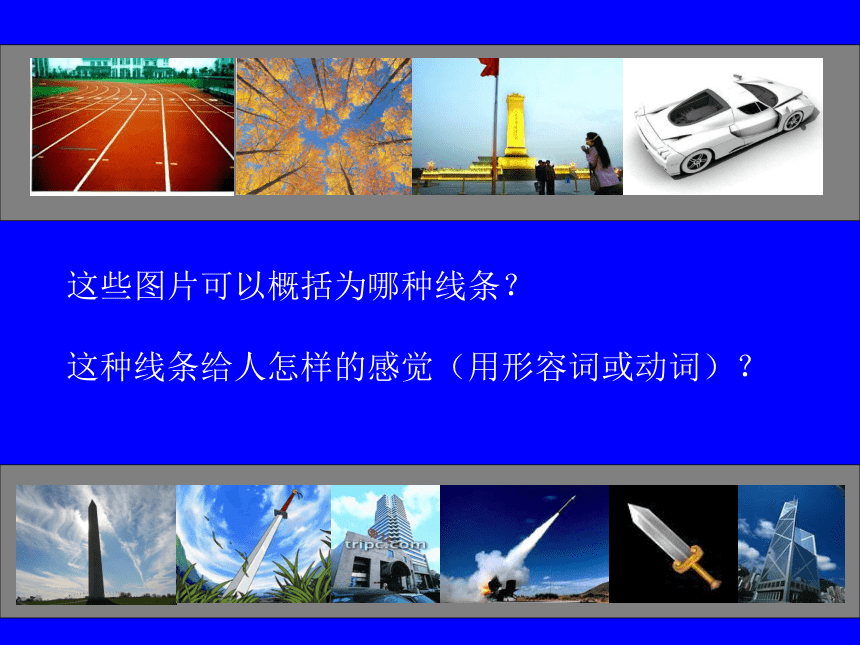 这些图片可以概括为哪种线条？

这种线条给人怎样的感觉（用形容词或动词）？

tripc.com